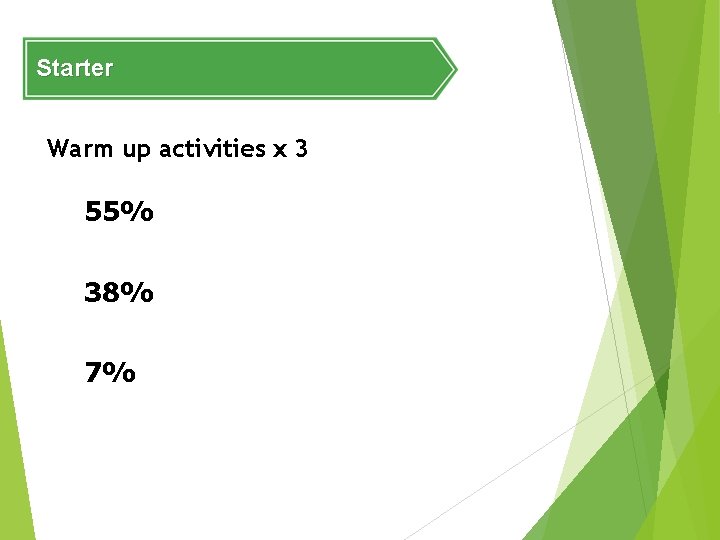 Starter

Warm up activities x 3

55%

38%

7%